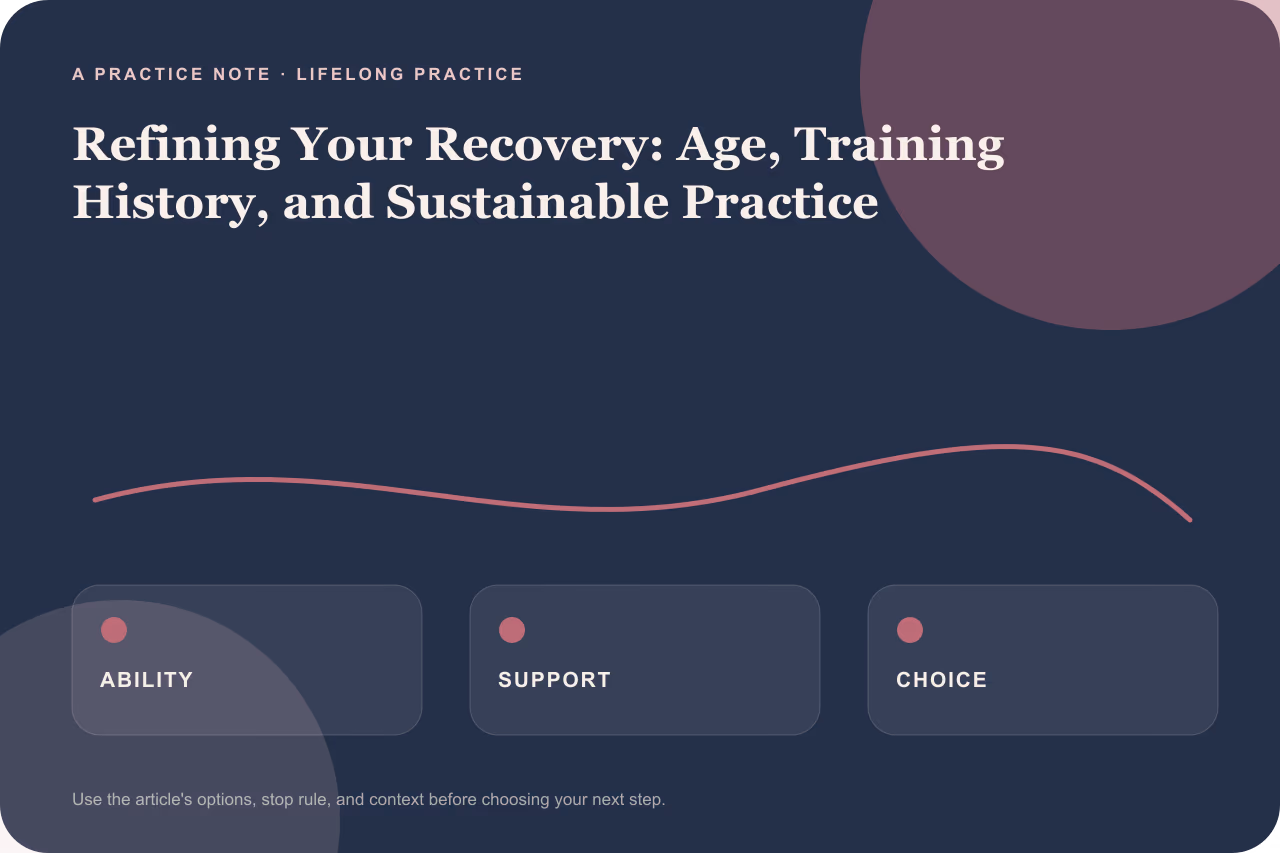 A PRACTICE NOTE · LIFELONG PRACTICE

Refining Your Recovery: Age, Training History, and Sustainable Practice

ABILITY

SUPPORT

CHOICE

Use the article's options, stop rule, and context before choosing your next step.